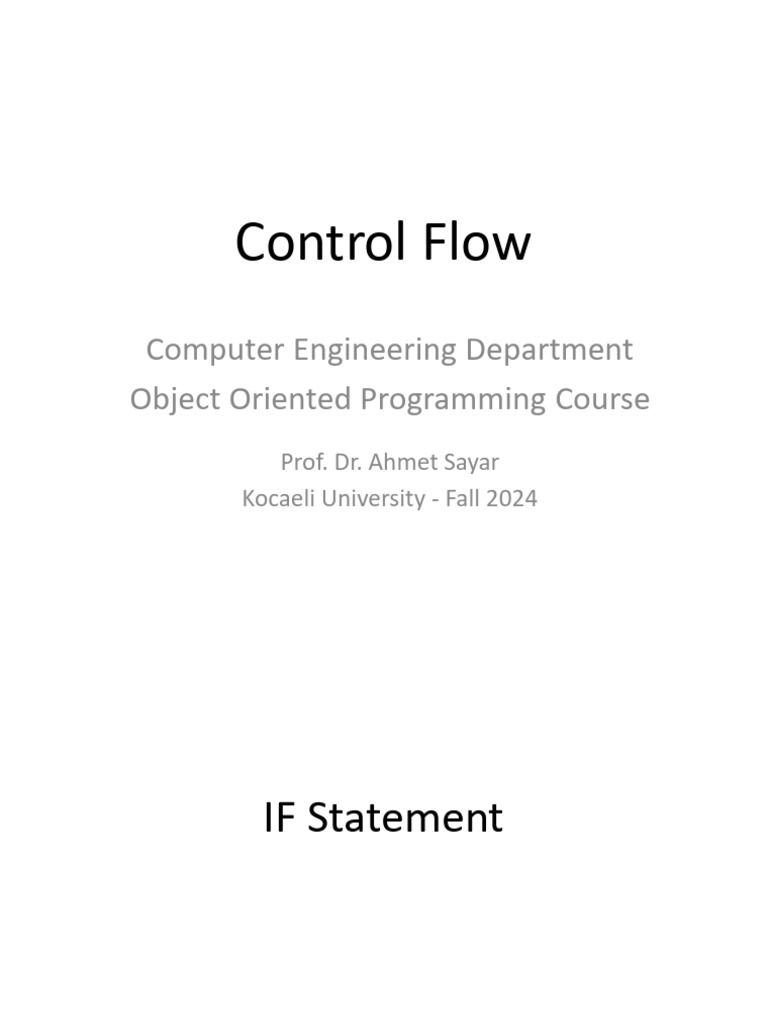 Control Flow

Computer Engineering Department
Object Oriented Programming Course

Prof. Dr. Ahmet Sayar
Kocaeli University - Fall 2024

IF Statement